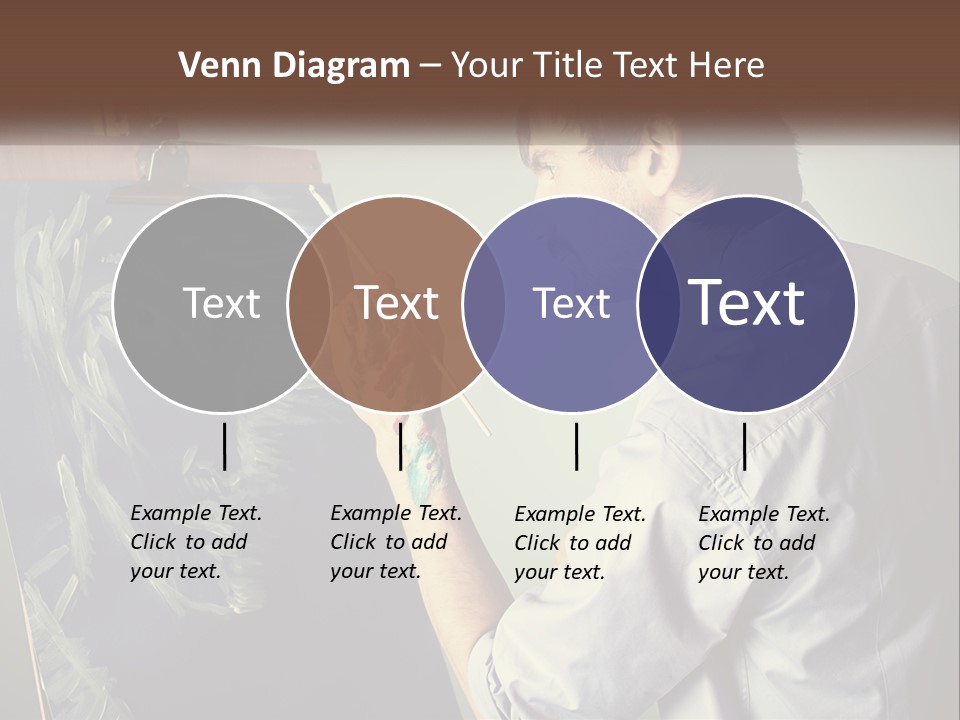 Venn Diagram – Your Title Text Here

Text

Text

Text

Text

Example Text. Click to add your text.

Example Text. Click to add your text.

Example Text. Click to add your text.

Example Text. Click to add your text.